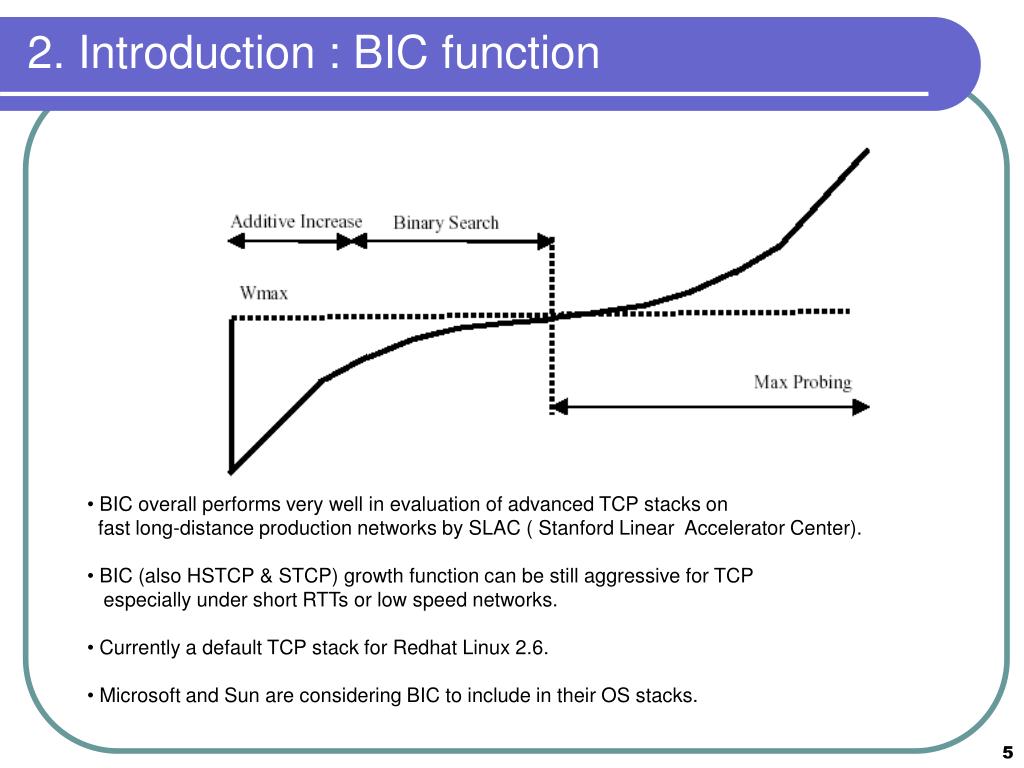 2. Introduction : BIC function

Additive Increase

Binary Search

Wmax

Max Probing

• BIC overall performs very well in evaluation of advanced TCP stacks on fast long-distance production networks by SLAC ( Stanford Linear Accelerator Center).

• BIC (also HSTCP & STCP) growth function can be still aggressive for TCP especially under short RTTs or low speed networks.

• Currently a default TCP stack for Redhat Linux 2.6.

• Microsoft and Sun are considering BIC to include in their OS stacks.

5